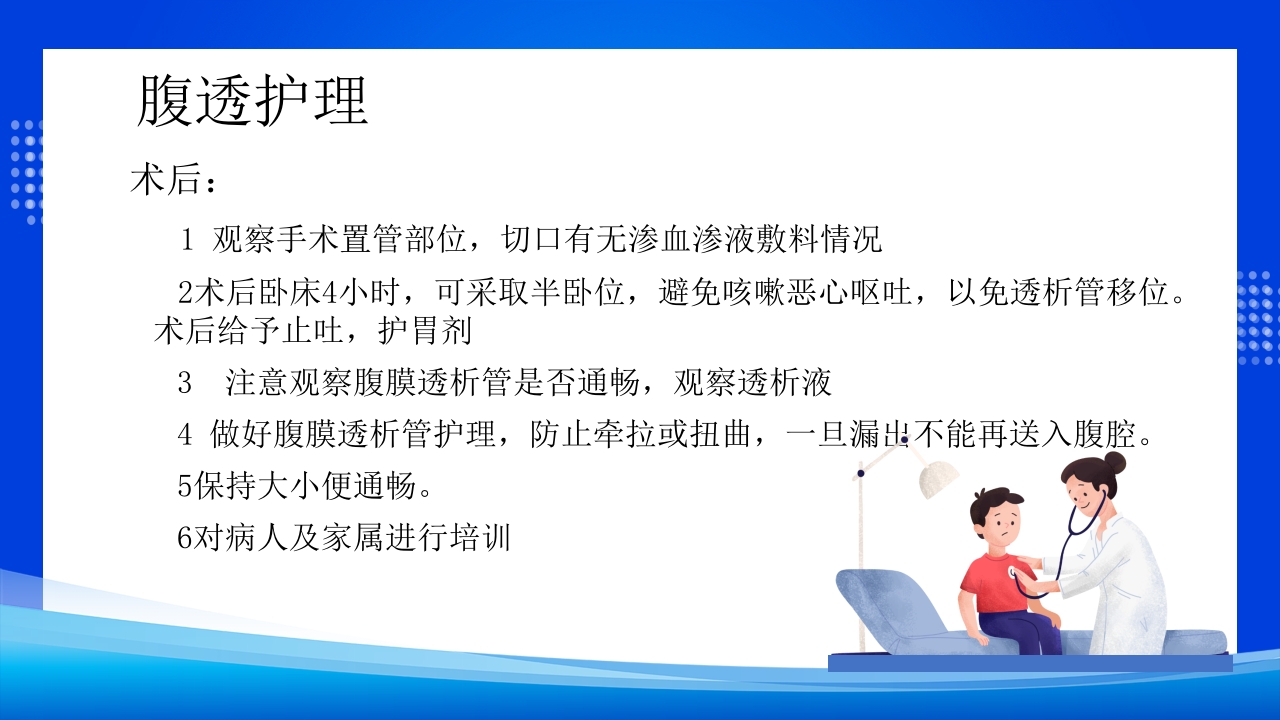 腹透护理

术后：

1 观察手术置管部位，切口有无渗血渗液敷料情况

2术后卧床4小时，可采取半卧位，避免咳嗽恶心呕吐，以免透析管移位。术后给予止吐，护胃剂

3 注意观察腹膜透析管是否通畅，观察透析液

4 做好腹膜透析管护理，防止牵拉或扭曲，一旦漏出不能再送入腹腔。

5保持大小便通畅。

6对病人及家属进行培训